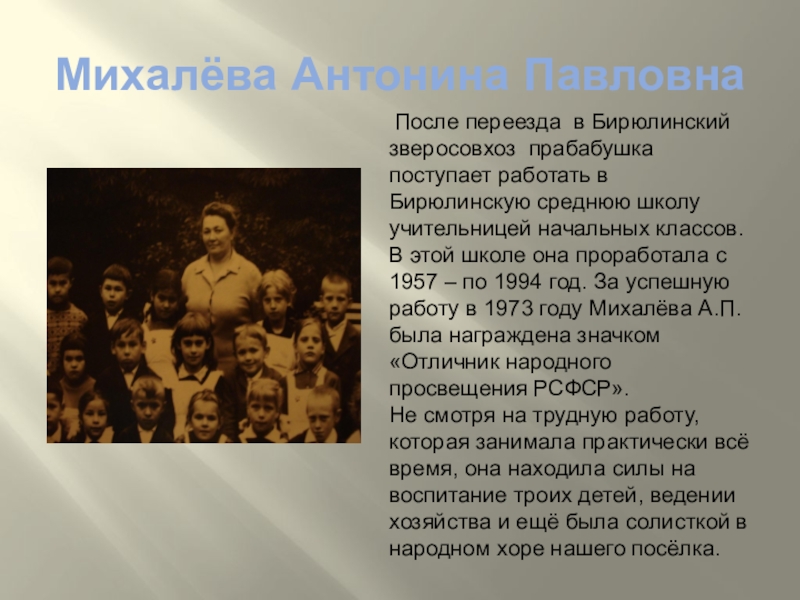 Михалёва Антонина Павловна

После переезда в Бирюлинский зверосовхоз прабабушка поступает работать в Бирюлинскую среднюю школу учительницей начальных классов. В этой школе она проработала с 1957 – по 1994 год. За успешную работу в 1973 году Михалёва А.П. была награждена значком «Отличник народного просвещения РСФСР».
Не смотря на трудную работу, которая занимала практически всё время, она находила силы на воспитание троих детей, ведении хозяйства и ещё была солисткой в народном хоре нашего посёлка.